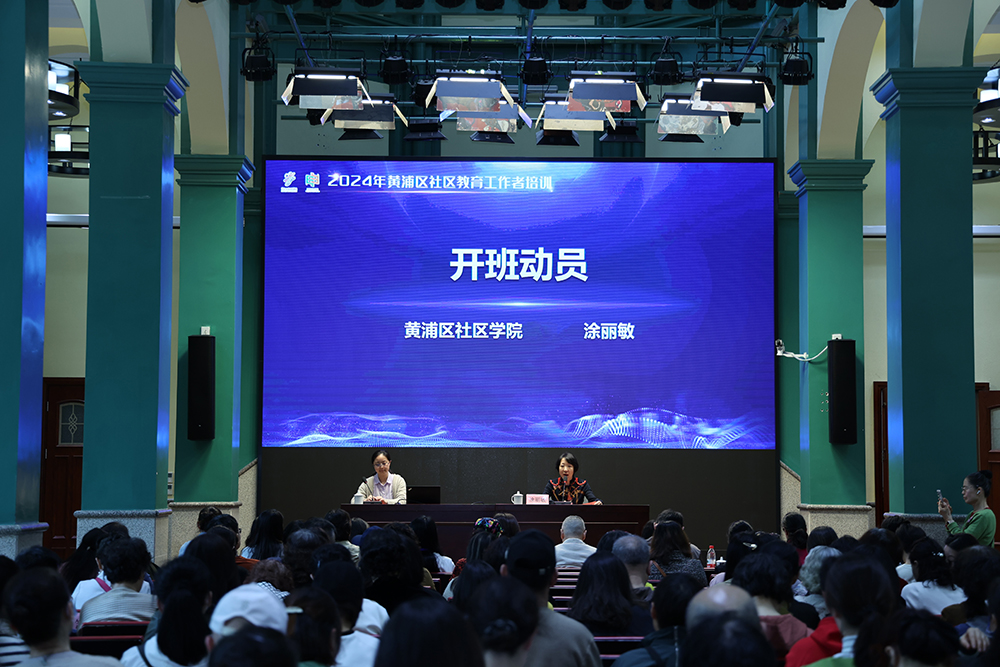 2024年黄浦区社区教育工作者培训

开班动员

黄浦区社区学院 涂丽敏